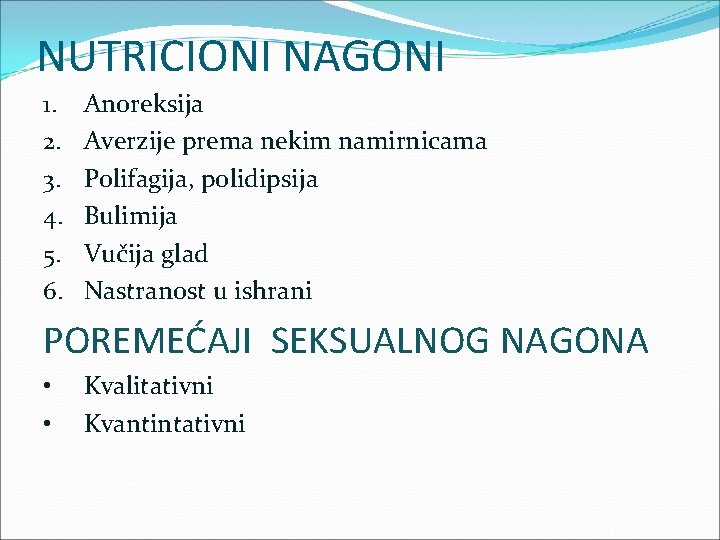 NUTRICIONI NAGONI

1. Anoreksija
2. Averzije prema nekim namirnicama
3. Polifagija, polidipsija
4. Bulimija
5. Vučija glad
6. Nastranost u ishrani

POREMEĆAJI SEKSUALNOG NAGONA

• Kvalitativni
• Kvantintativni